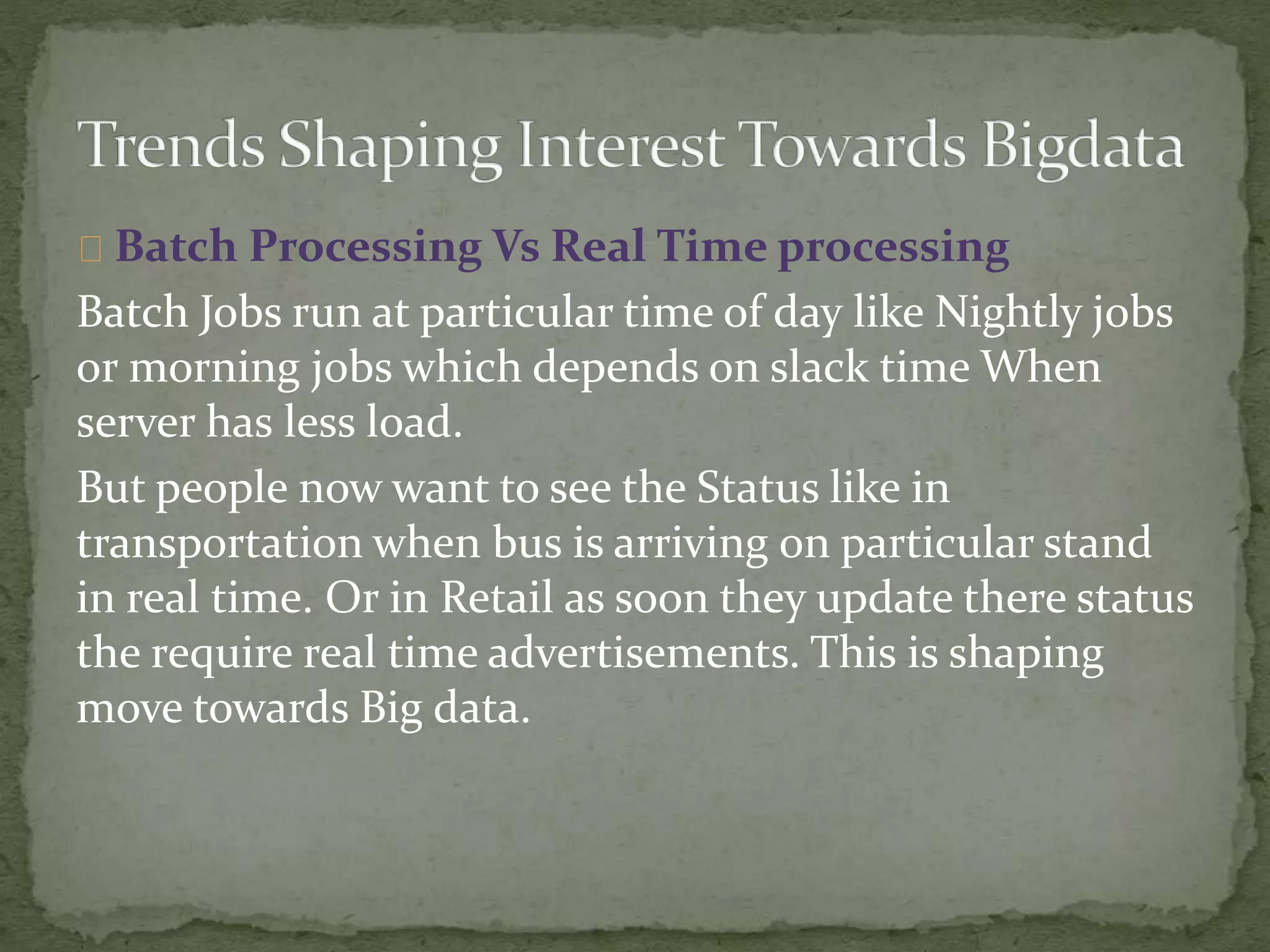 Trends Shaping Interest Towards Bigdata

Batch Processing Vs Real Time processing

Batch Jobs run at particular time of day like Nightly jobs or morning jobs which depends on slack time When server has less load.

But people now want to see the Status like in transportation when bus is arriving on particular stand in real time. Or in Retail as soon they update there status the require real time advertisements. This is shaping move towards Big data.